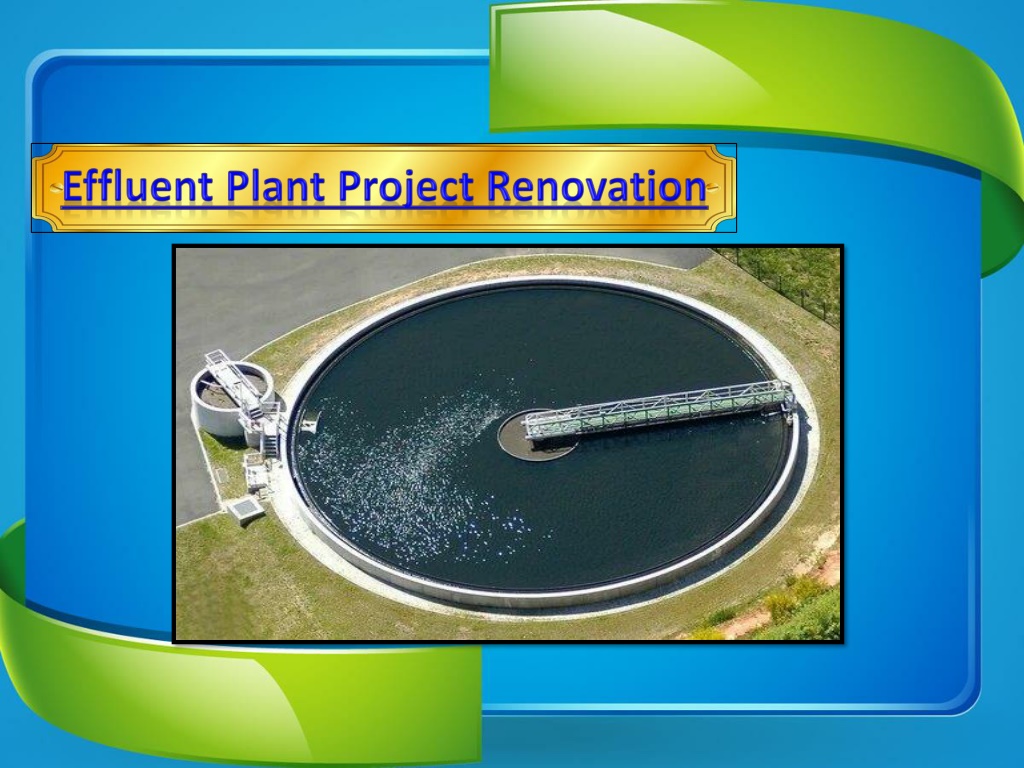 Effluent Plant Project Renovation